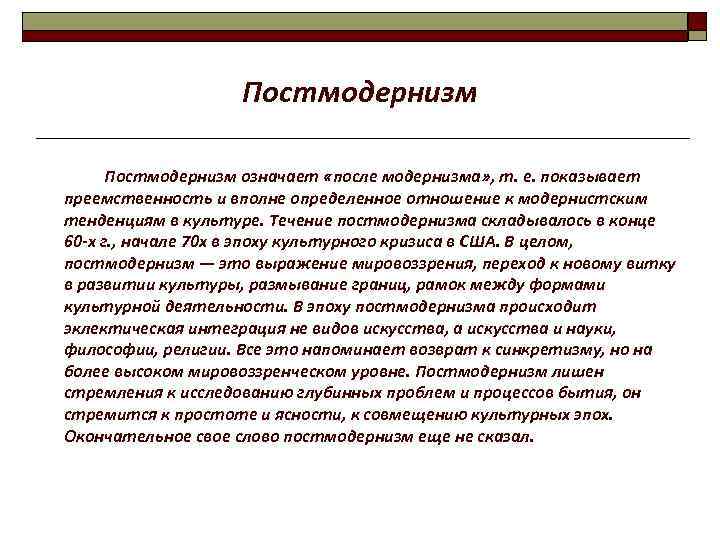 Постмодернизм

Постмодернизм означает «после модернизма», т. е. показывает преемственность и вполне определенное отношение к модернистским тенденциям в культуре. Течение постмодернизма складывалось в конце 60-х г., начале 70х в эпоху культурного кризиса в США. В целом, постмодернизм — это выражение мировоззрения, переход к новому витку в развитии культуры, размывание границ, рамок между формами культурной деятельности. В эпоху постмодернизма происходит эклектическая интеграция не видов искусства, а искусства и науки, философии, религии. Все это напоминает возврат к синкретизму, но на более высоком мировоззренческом уровне. Постмодернизм лишен стремления к исследованию глубинных проблем и процессов бытия, он стремится к простоте и ясности, к совмещению культурных эпох. Окончательное свое слово постмодернизм еще не сказал.